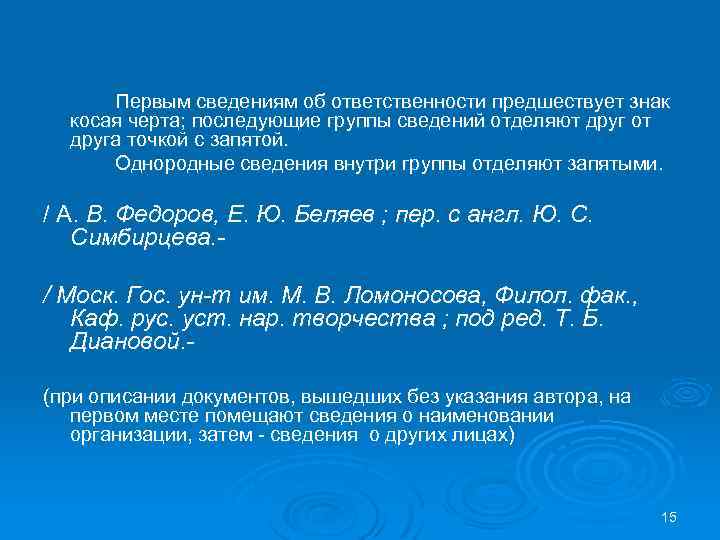 Первым сведениям об ответственности предшествует знак косая черта; последующие группы сведений отделяют друг от друга точкой с запятой.

Однородные сведения внутри группы отделяют запятыми.

/ А. В. Федоров, Е. Ю. Беляев ; пер. с англ. Ю. С. Симбирцева.-

/ Моск. Гос. ун-т им. М. В. Ломоносова, Филол. фак., Каф. рус. уст. нар. творчества ; под ред. Т. Б. Диановой.-

(при описании документов, вышедших без указания автора, на первом месте помещают сведения о наименовании организации, затем - сведения о других лицах)

15